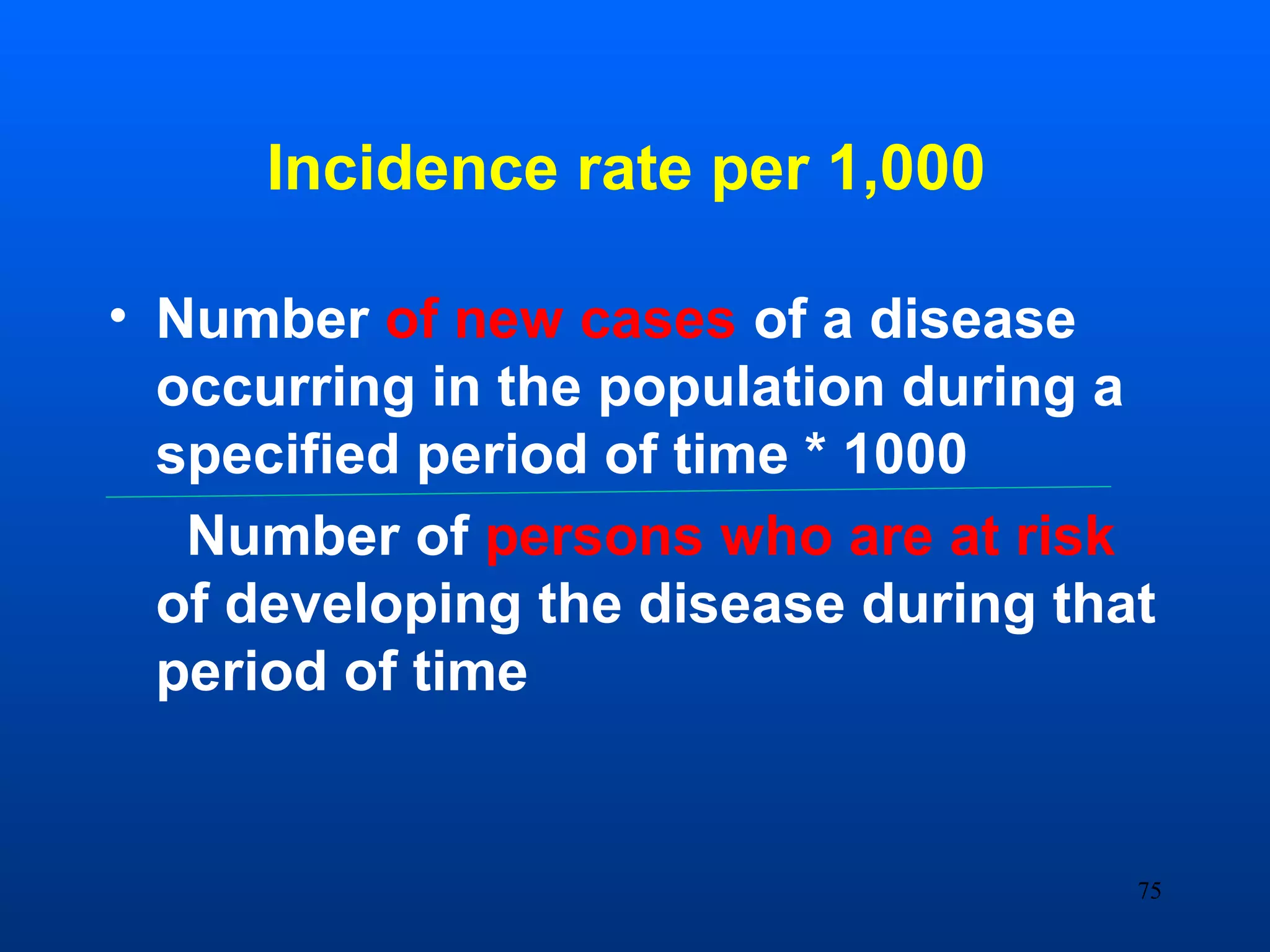 Incidence rate per 1,000

• Number of new cases of a disease occurring in the population during a specified period of time * 1000

Number of persons who are at risk of developing the disease during that period of time

75